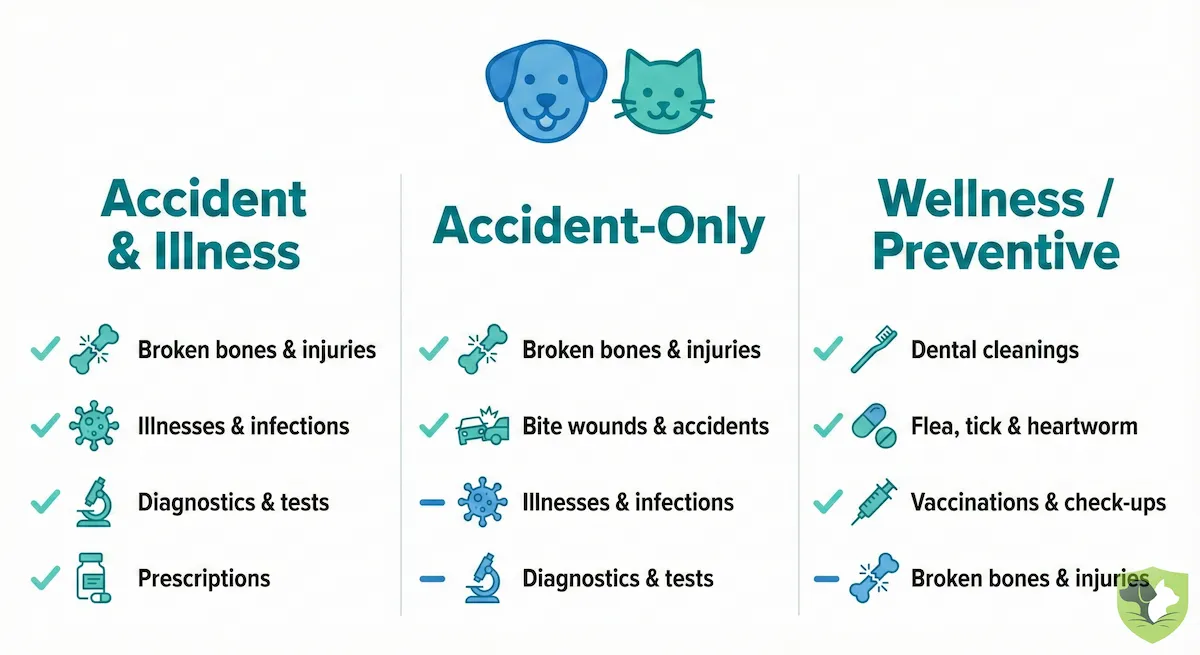 Accident & Illness

Broken bones & injuries
Illnesses & infections
Diagnostics & tests
Prescriptions

Accident-Only

Broken bones & injuries
Bite wounds & accidents
Illnesses & infections
Diagnostics & tests

Wellness / Preventive

Dental cleanings
Flea, tick & heartworm
Vaccinations & check-ups
Broken bones & injuries